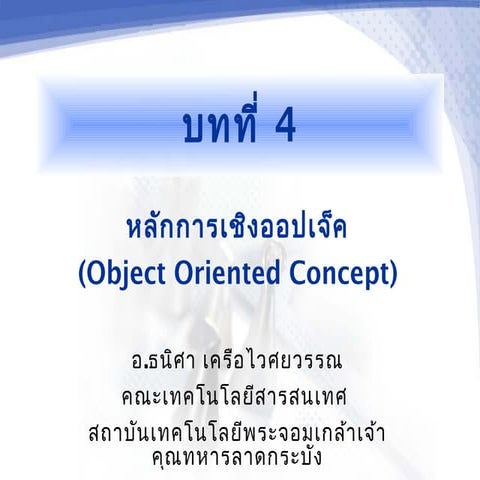 บทที่ 4

หลักการเชิงออปเจ็ค
(Object Oriented Concept)

อ.ธนิศา เครือไวศยวรรณ
คณะเทคโนโลยีสารสนเทศ
สถาบันเทคโนโลยีพระจอมเกล้าเจ้าคุณทหารลาดกระบัง